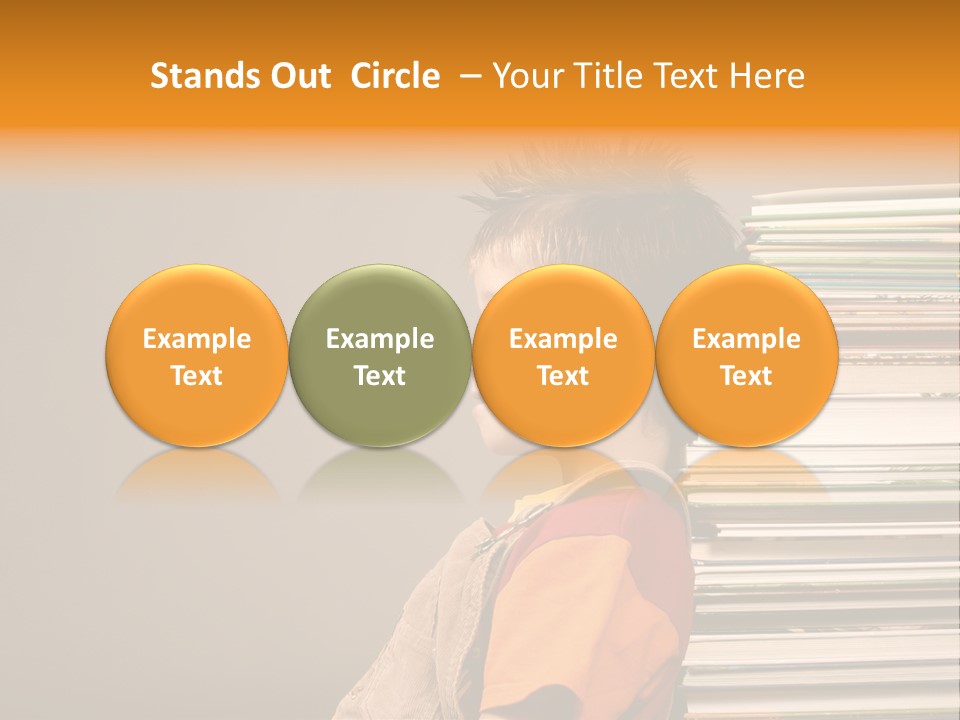 Stands Out Circle – Your Title Text Here

Example Text

Example Text

Example Text

Example Text